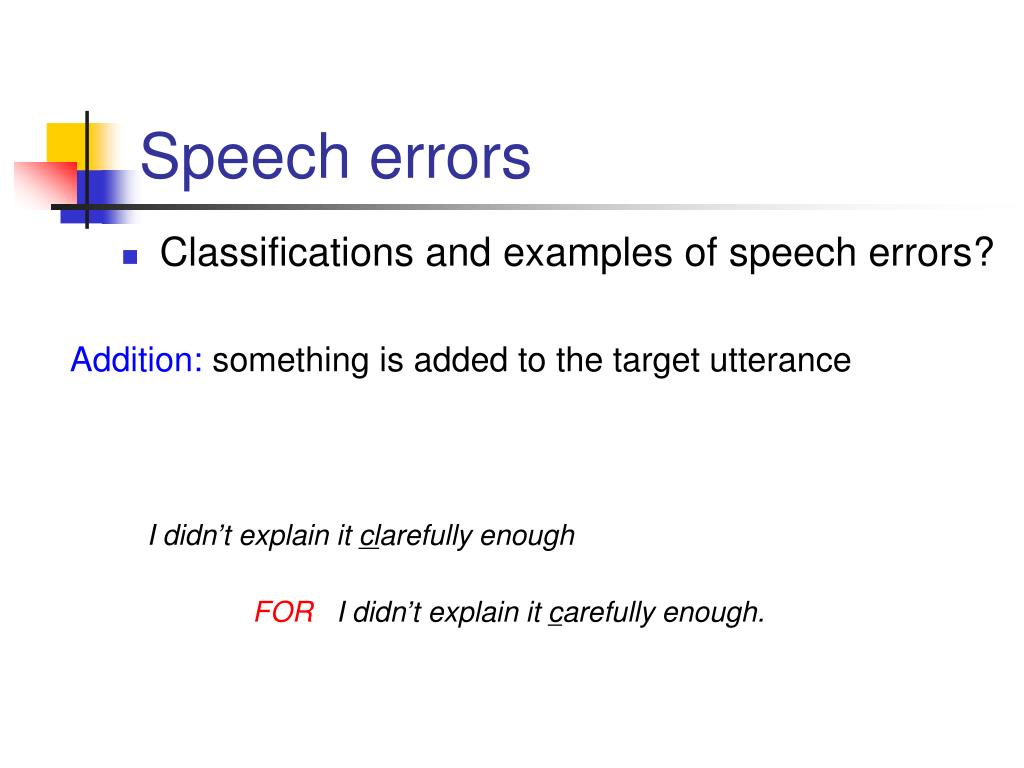 Speech errors

Classifications and examples of speech errors?

Addition: something is added to the target utterance

I didn't explain it clarefully enough

FOR I didn't explain it carefully enough.